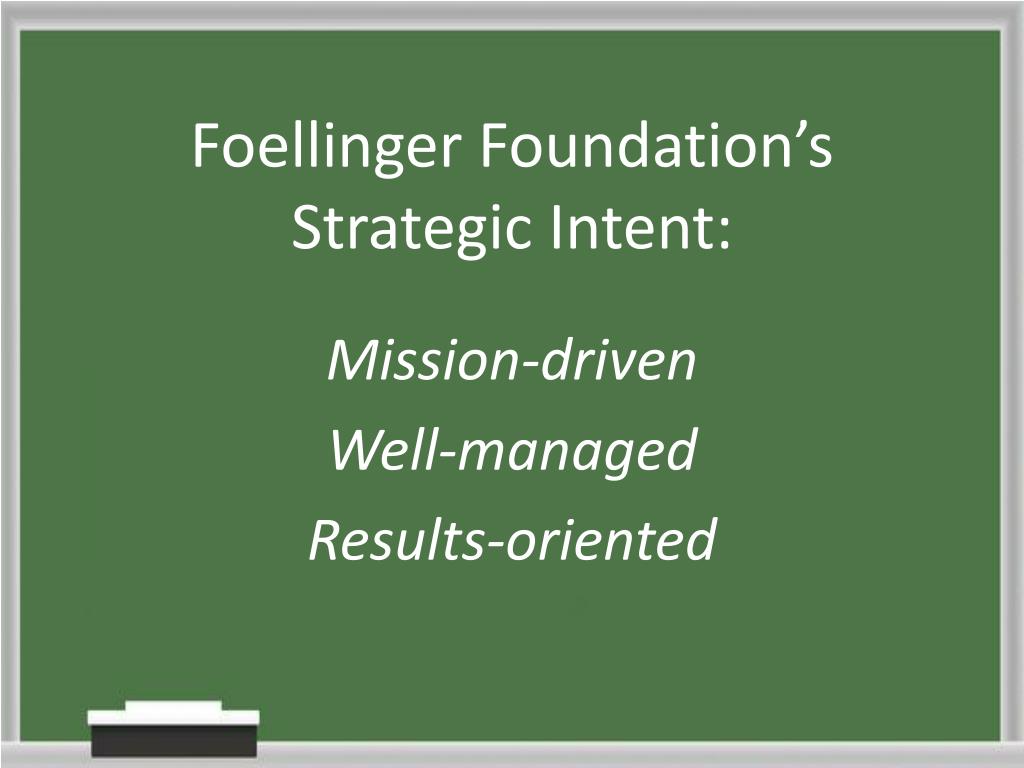 Foellinger Foundation’s Strategic Intent:

Mission-driven

Well-managed

Results-oriented